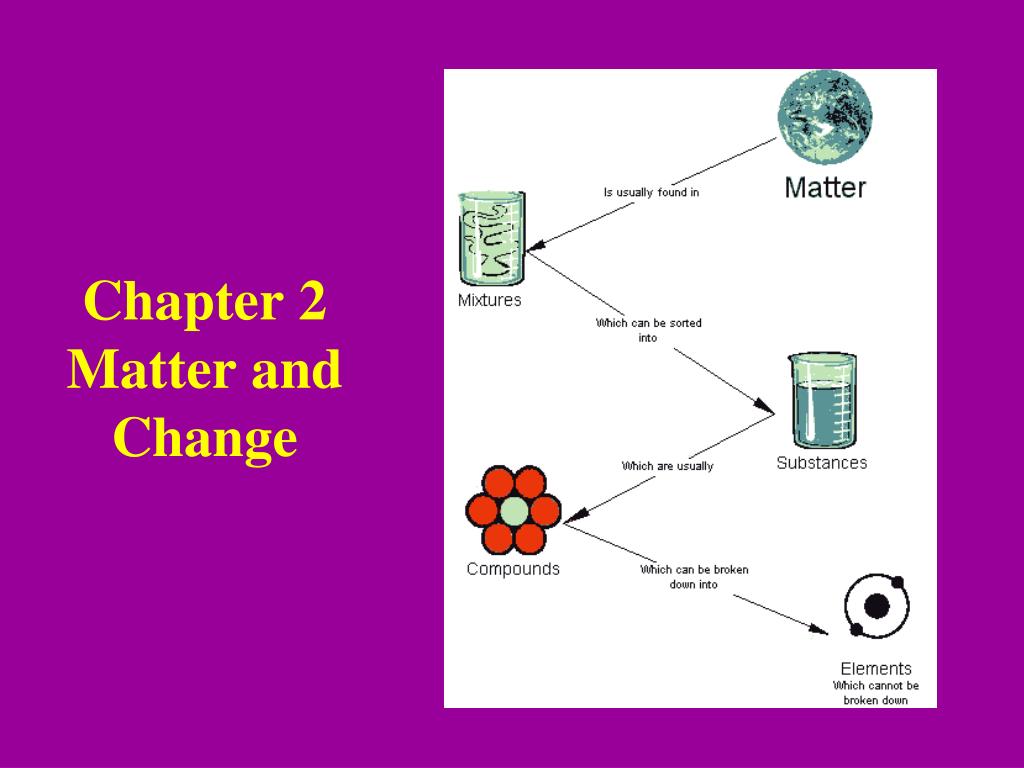 Chapter 2
Matter and Change

Matter

Is usually found in

Mixtures

Which can be sorted into

Substances

Which are usually

Compounds

Which can be broken down into

Elements
Which cannot be broken down